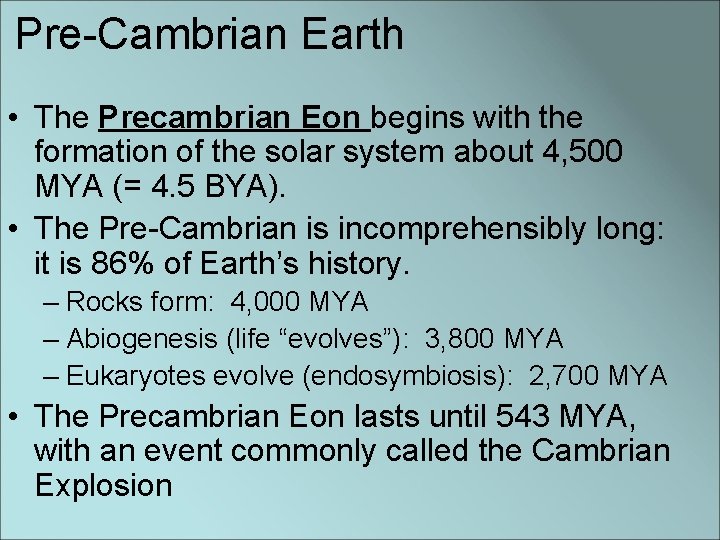 Pre-Cambrian Earth

• The Precambrian Eon begins with the formation of the solar system about 4,500 MYA (= 4.5 BYA).

• The Pre-Cambrian is incomprehensibly long: it is 86% of Earth's history.
– Rocks form: 4,000 MYA
– Abiogenesis (life "evolves"): 3,800 MYA
– Eukaryotes evolve (endosymbiosis): 2,700 MYA

• The Precambrian Eon lasts until 543 MYA, with an event commonly called the Cambrian Explosion